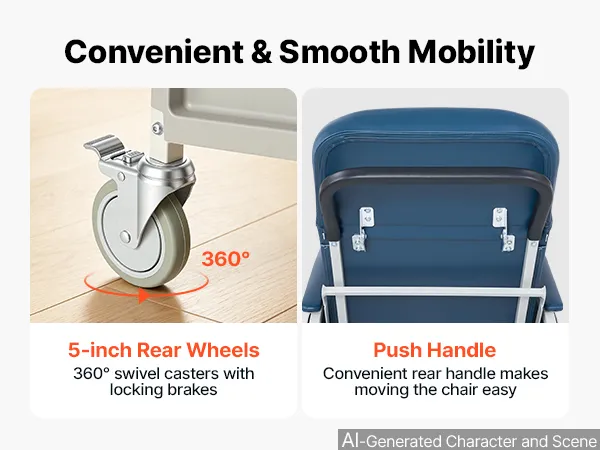 Convenient & Smooth Mobility

360°

5-inch Rear Wheels

360° swivel casters with locking brakes

Push Handle

Convenient rear handle makes moving the chair easy

AI-Generated Character and Scene